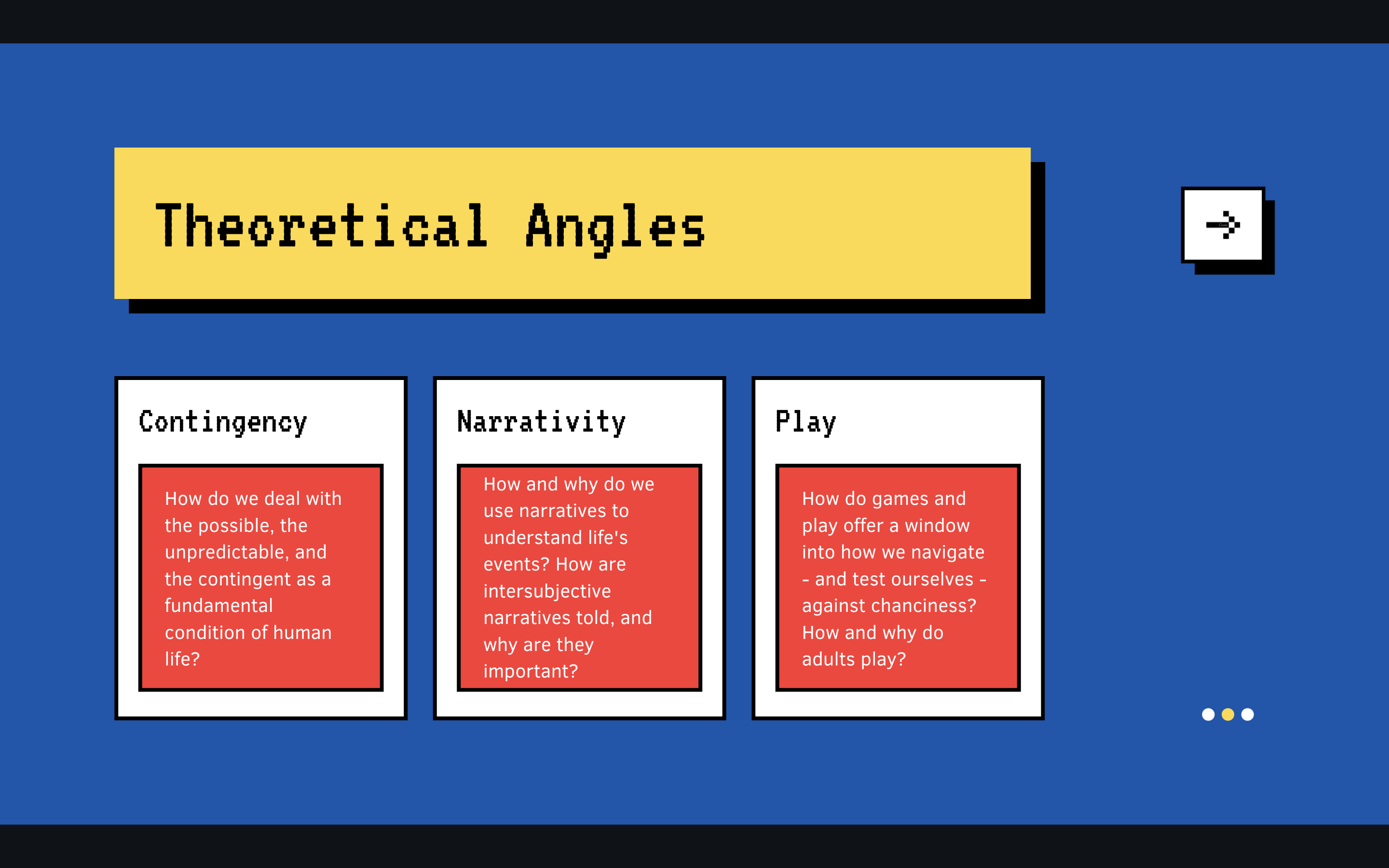 Theoretical Angles

Contingency

How do we deal with the possible, the unpredictable, and the contingent as a fundamental condition of human life?

Narrativity

How and why do we use narratives to understand life's events? How are intersubjective narratives told, and why are they important?

Play

How do games and play offer a window into how we navigate - and test ourselves - against chanciness? How and why do adults play?